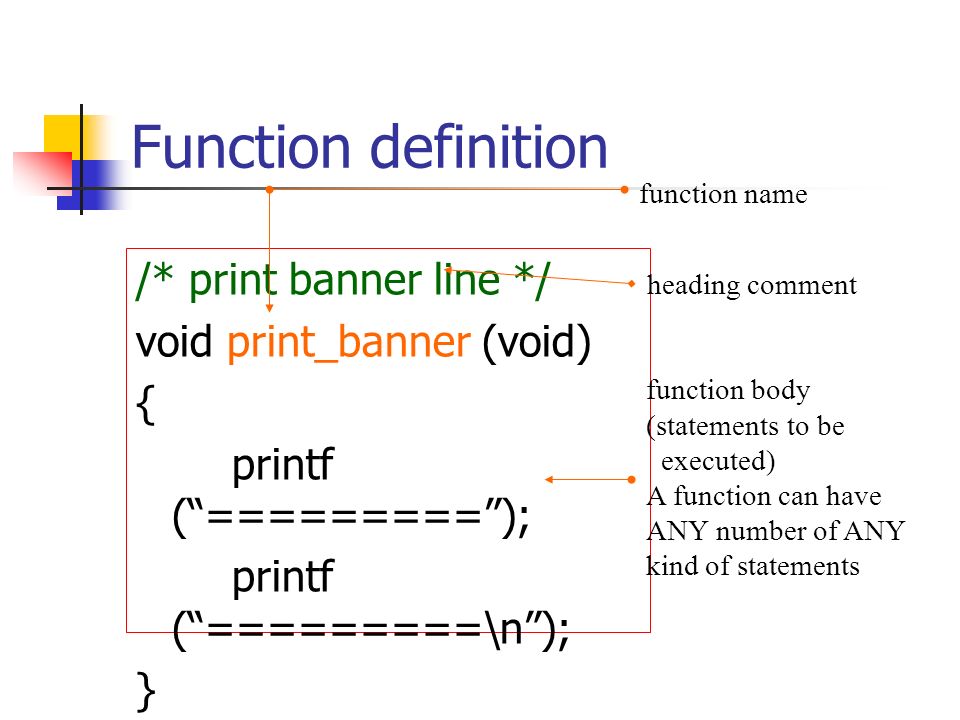 Function definition

function name

/* print banner line */
void print_banner (void)
{
printf
(“=========”);
printf
(“=========\n”);
}

heading comment

function body
(statements to be
executed)
A function can have
ANY number of ANY
kind of statements